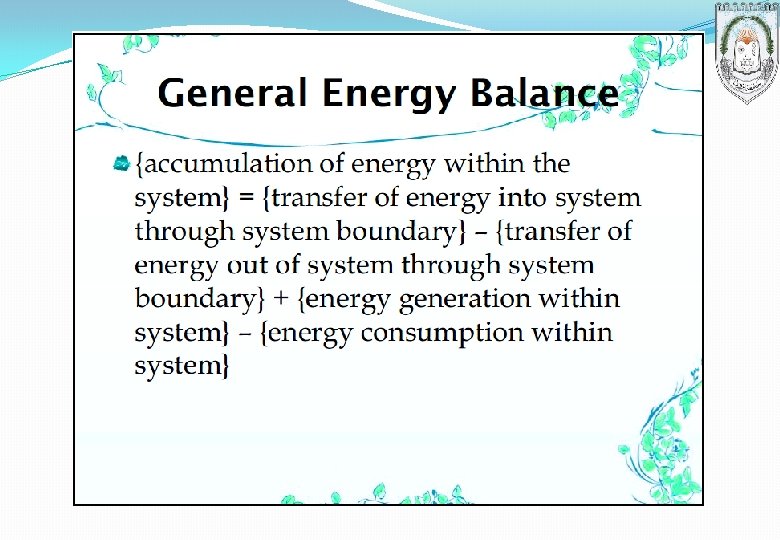 General Energy Balance

{accumulation of energy within the system} = {transfer of energy into system through system boundary} – {transfer of energy out of system through system boundary} + {energy generation within system} – {energy consumption within system}